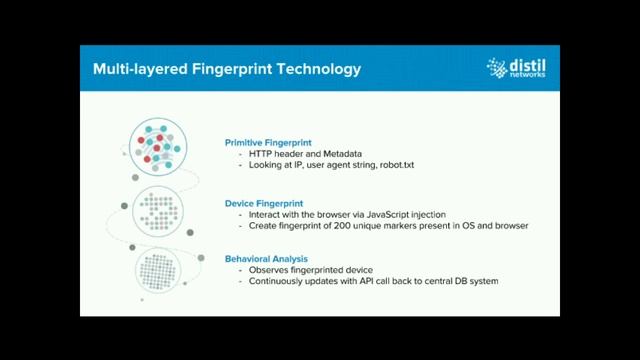 Multi-layered Fingerprint Technology

distil networks

Primitive Fingerprint
- HTTP header and Metadata
- Looking at IP, user agent string, robot.txt

Device Fingerprint
- Interact with the browser via JavaScript injection
- Create fingerprint of 200 unique markers present in OS and browser

Behavioral Analysis
- Observes fingerprinted device
- Continuously updates with API call back to central DB system